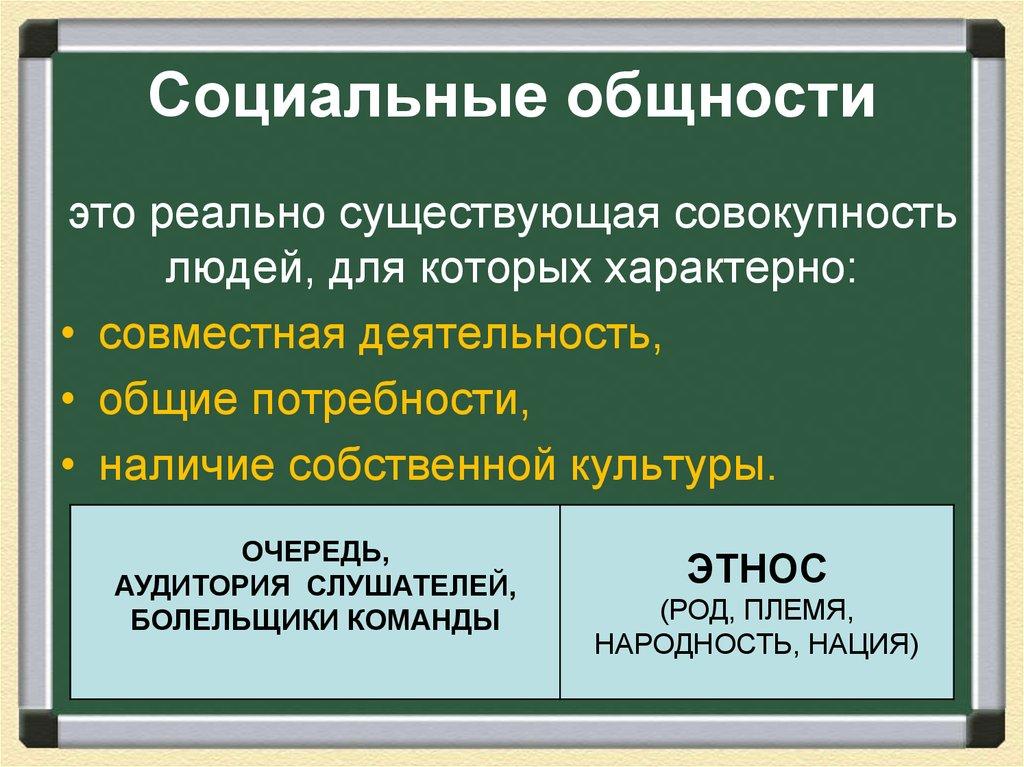 Социальные общности

это реально существующая совокупность людей, для которых характерно:

• совместная деятельность,
• общие потребности,
• наличие собственной культуры.

| ОЧЕРЕДЬ, АУДИТОРИЯ СЛУШАТЕЛЕЙ, БОЛЕЛЬЩИКИ КОМАНДЫ | ЭТНОС (РОД, ПЛЕМЯ, НАРОДНОСТЬ, НАЦИЯ) |
|---|---|